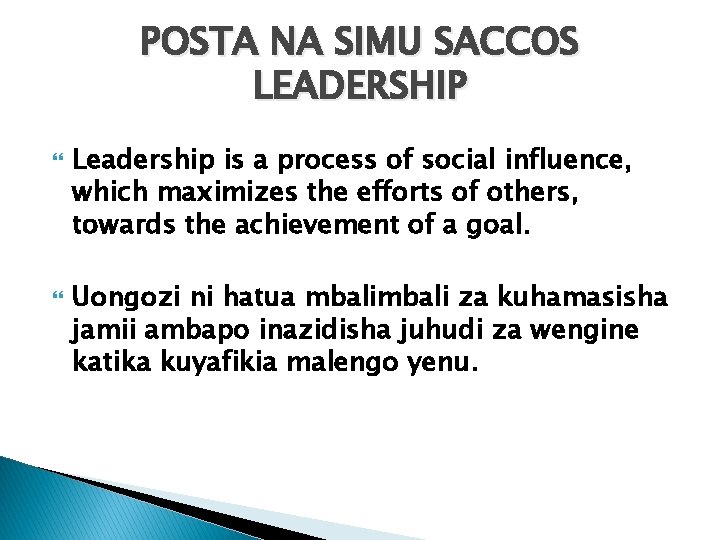 POSTA NA SIMU SACCOS LEADERSHIP

Leadership is a process of social influence, which maximizes the efforts of others, towards the achievement of a goal.

Uongozi ni hatua mbalimbali za kuhamasisha jamii ambapo inazidisha juhudi za wengine katika kuyafikia malengo yenu.